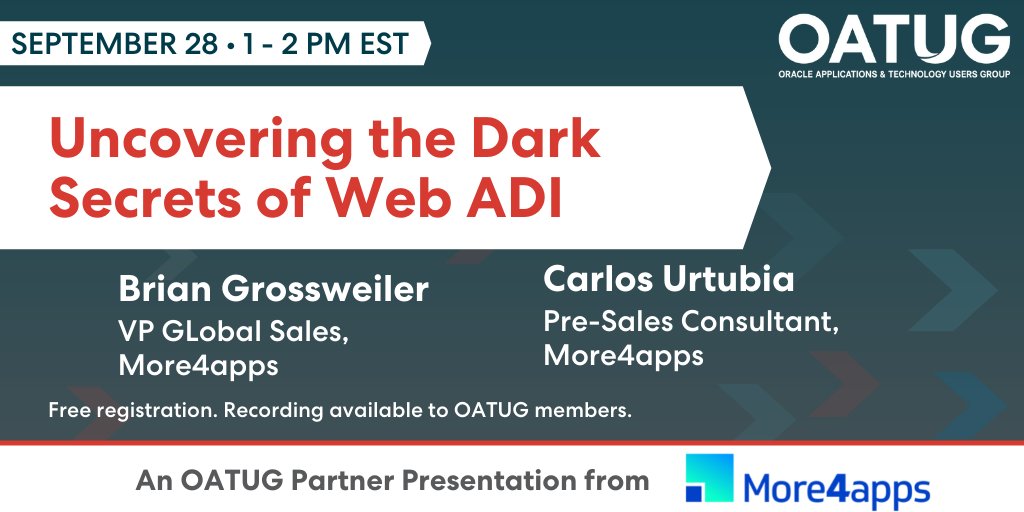 SEPTEMBER 28 • 1 - 2 PM EST

OATUG
ORACLE APPLICATIONS & TECHNOLOGY USERS GROUP

Uncovering the Dark Secrets of Web ADI

Brian Grossweiler
VP GLobal Sales, More4apps

Carlos Urtubia
Pre-Sales Consultant, More4apps

Free registration. Recording available to OATUG members.

An OATUG Partner Presentation from More4apps